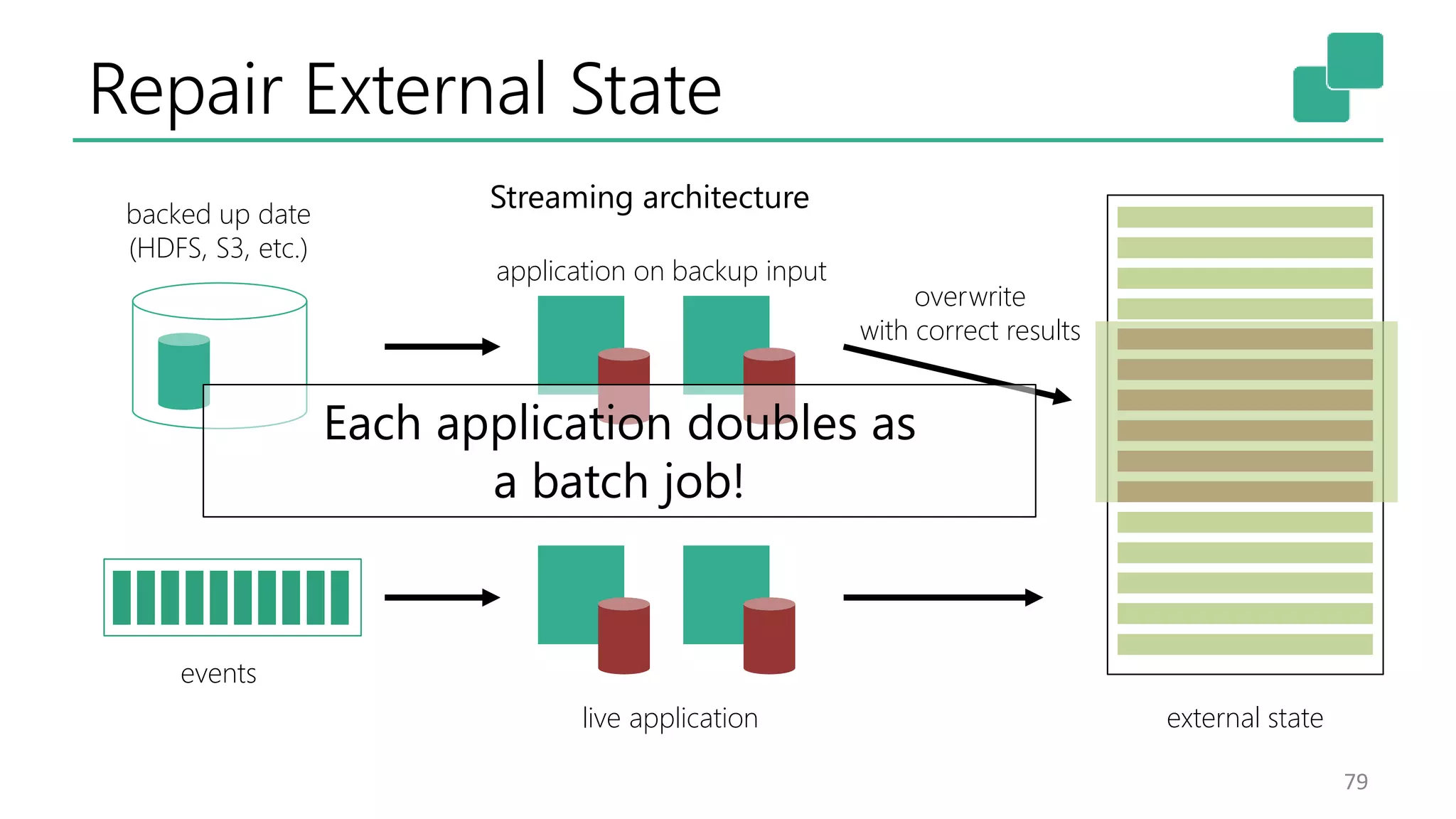 Repair External State

Streaming architecture

backed up date (HDFS, S3, etc.)

application on backup input

overwrite with correct results

Each application doubles as a batch job!

events

live application

external state

79